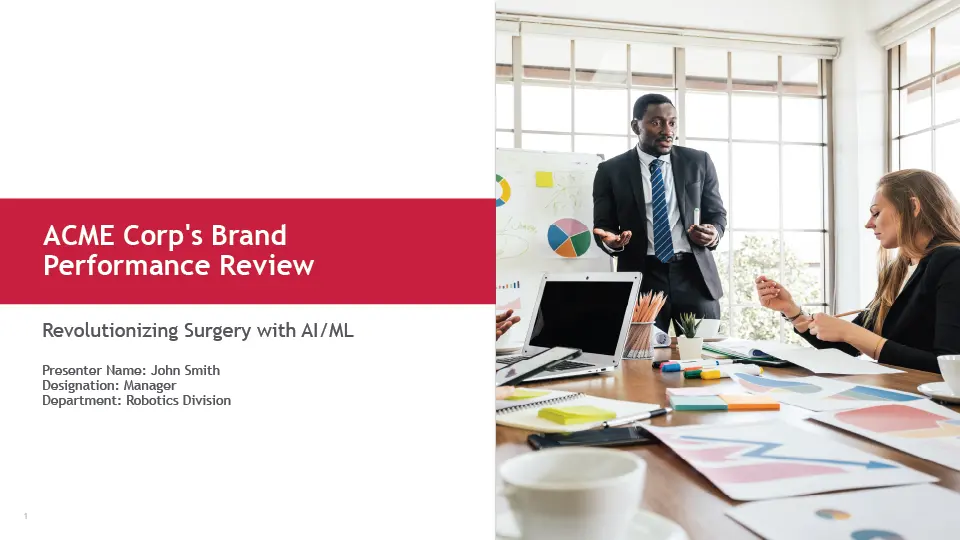 ACME Corp's Brand Performance Review

Revolutionizing Surgery with AI/ML

Presenter Name: John Smith
Designation: Manager
Department: Robotics Division

1